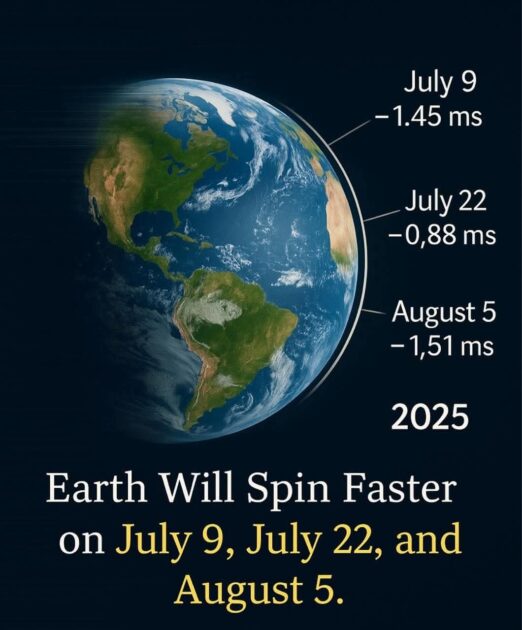 July 9
−1.45 ms

July 22
−0,88 ms

August 5
−1,51 ms

2025

Earth Will Spin Faster on July 9, July 22, and August 5.